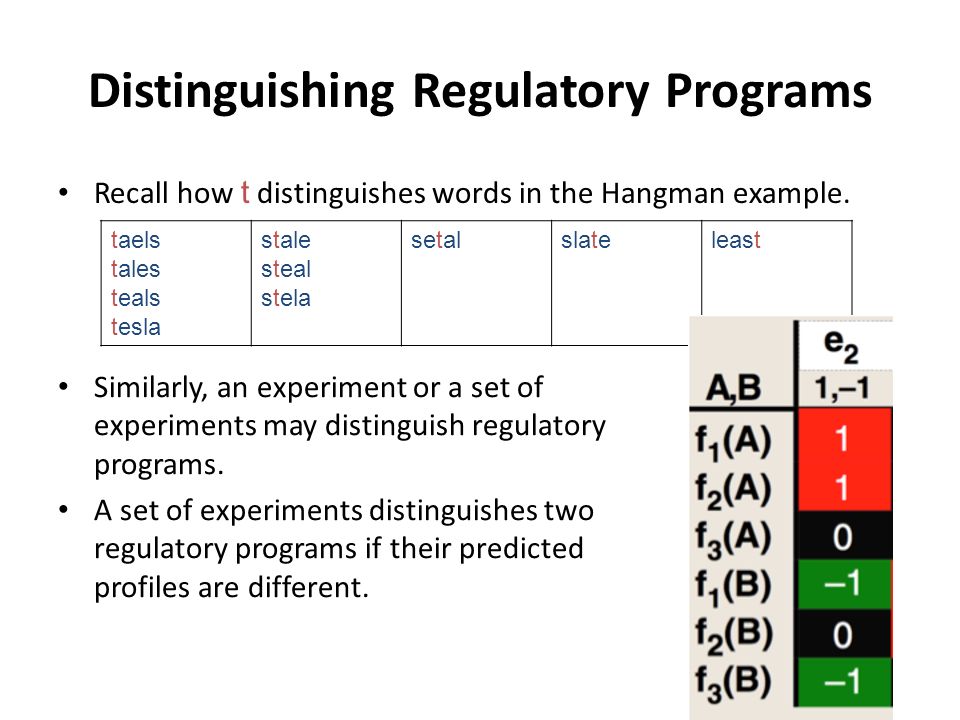 Distinguishing Regulatory Programs

• Recall how t distinguishes words in the Hangman example.

| taels tales teals tesla | stale steal stela | setal | slate | least |
|---|---|---|---|---|

• Similarly, an experiment or a set of experiments may distinguish regulatory programs.

• A set of experiments distinguishes two regulatory programs if their predicted profiles are different.

| | $e_2$ |
|---|---|
| A,B | 1,–1 |
| $f_1(A)$ | 1 |
| $f_2(A)$ | 1 |
| $f_3(A)$ | 0 |
| $f_1(B)$ | –1 |
| $f_2(B)$ | 0 |
| $f_3(B)$ | –1 |